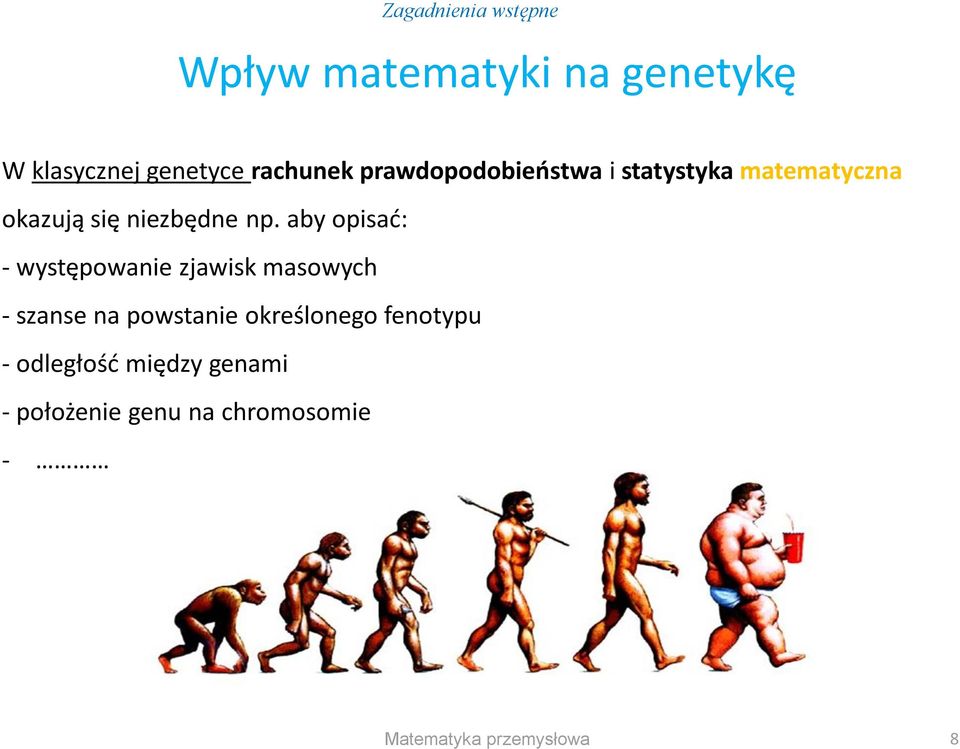 Zagadnienia wstępne

Wpływ matematyki na genetykę

W klasycznej genetyce rachunek prawdopodobieństwa i statystyka matematyczna okazują się niezbędne np. aby opisać:

- występowanie zjawisk masowych

- szanse na powstanie określonego fenotypu

- odległość między genami

- położenie genu na chromosomie

- …………

Matematyka przemysłowa

8